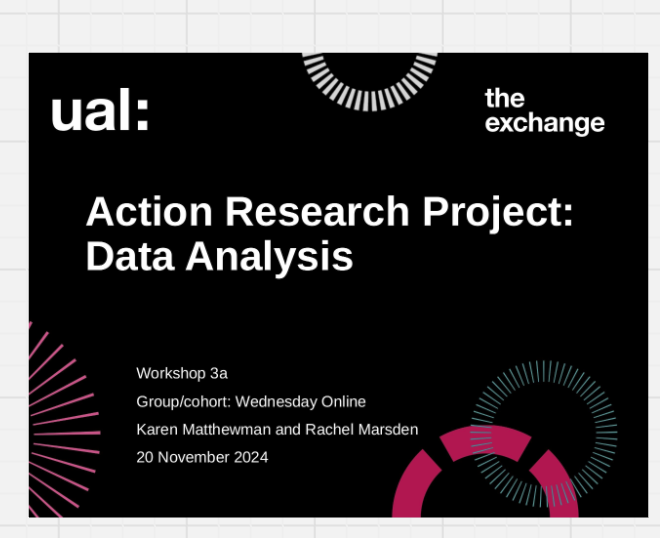 ual:

the exchange

Action Research Project: Data Analysis

Workshop 3a

Group/cohort: Wednesday Online

Karen Matthewman and Rachel Marsden

20 November 2024